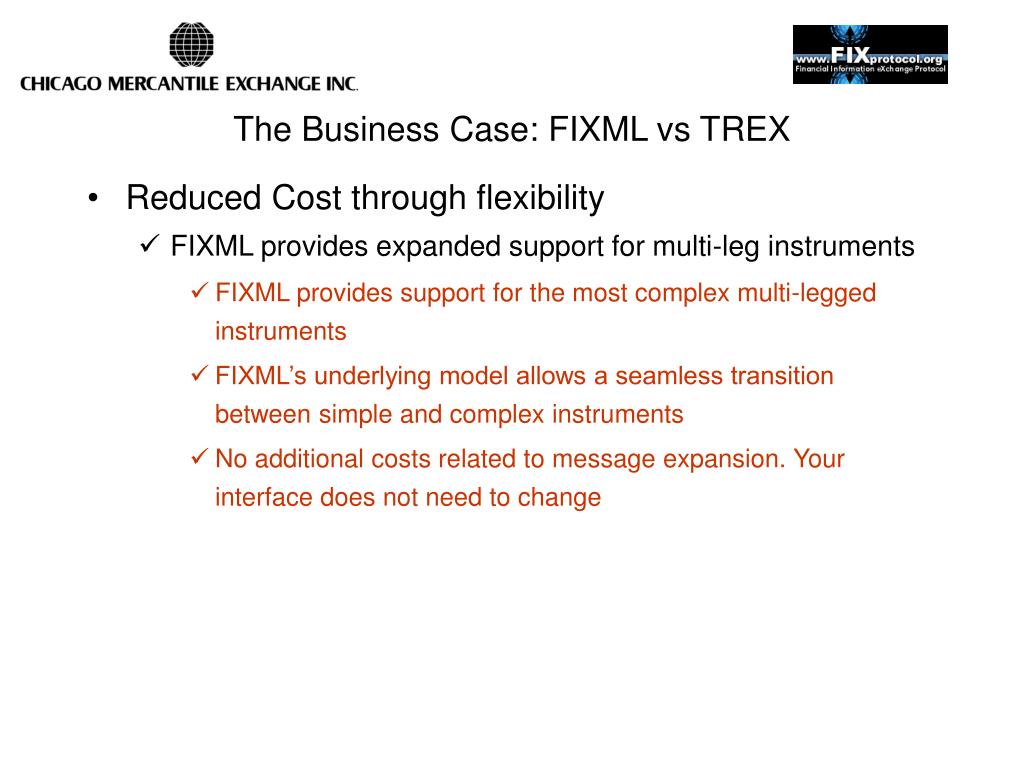 CHICAGO MERCANTILE EXCHANGE INC.

www.FIXprotocol.org
Financial Information eXchange Protocol

The Business Case: FIXML vs TREX

• Reduced Cost through flexibility
  ✓ FIXML provides expanded support for multi-leg instruments
    ✓ FIXML provides support for the most complex multi-legged instruments
    ✓ FIXML's underlying model allows a seamless transition between simple and complex instruments
    ✓ No additional costs related to message expansion. Your interface does not need to change